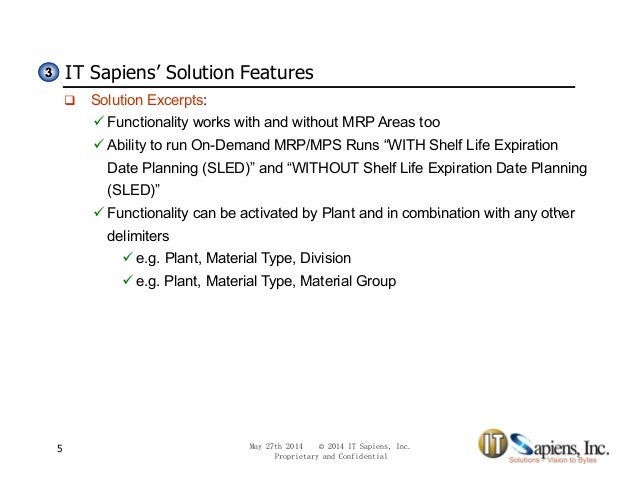 3 IT Sapiens' Solution Features

❑ Solution Excerpts:

✓ Functionality works with and without MRP Areas too

✓ Ability to run On-Demand MRP/MPS Runs "WITH Shelf Life Expiration Date Planning (SLED)" and "WITHOUT Shelf Life Expiration Date Planning (SLED)"

✓ Functionality can be activated by Plant and in combination with any other delimiters

✓ e.g. Plant, Material Type, Division

✓ e.g. Plant, Material Type, Material Group

5

May 27th 2014 © 2014 IT Sapiens, Inc. Proprietary and Confidential

IT Sapiens, Inc.
Solutions - Vision to Bytes